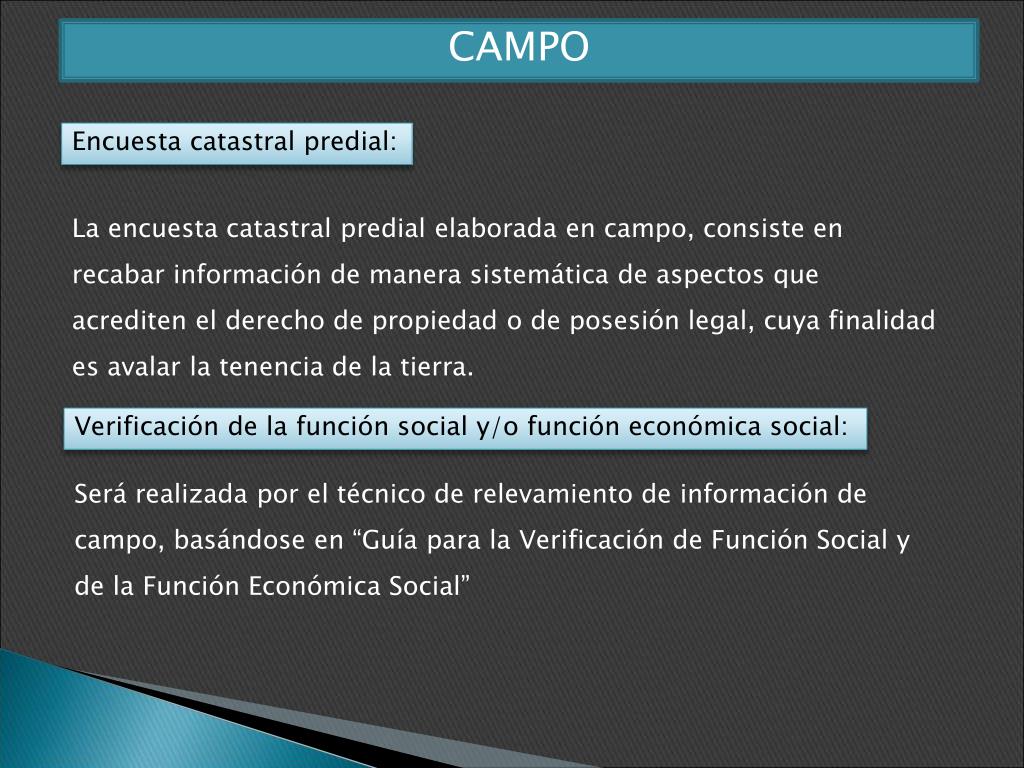 CAMPO

Encuesta catastral predial:

La encuesta catastral predial elaborada en campo, consiste en recabar información de manera sistemática de aspectos que acrediten el derecho de propiedad o de posesión legal, cuya finalidad es avalar la tenencia de la tierra.

Verificación de la función social y/o función económica social:

Será realizada por el técnico de relevamiento de información de campo, basándose en “Guía para la Verificación de Función Social y de la Función Económica Social”